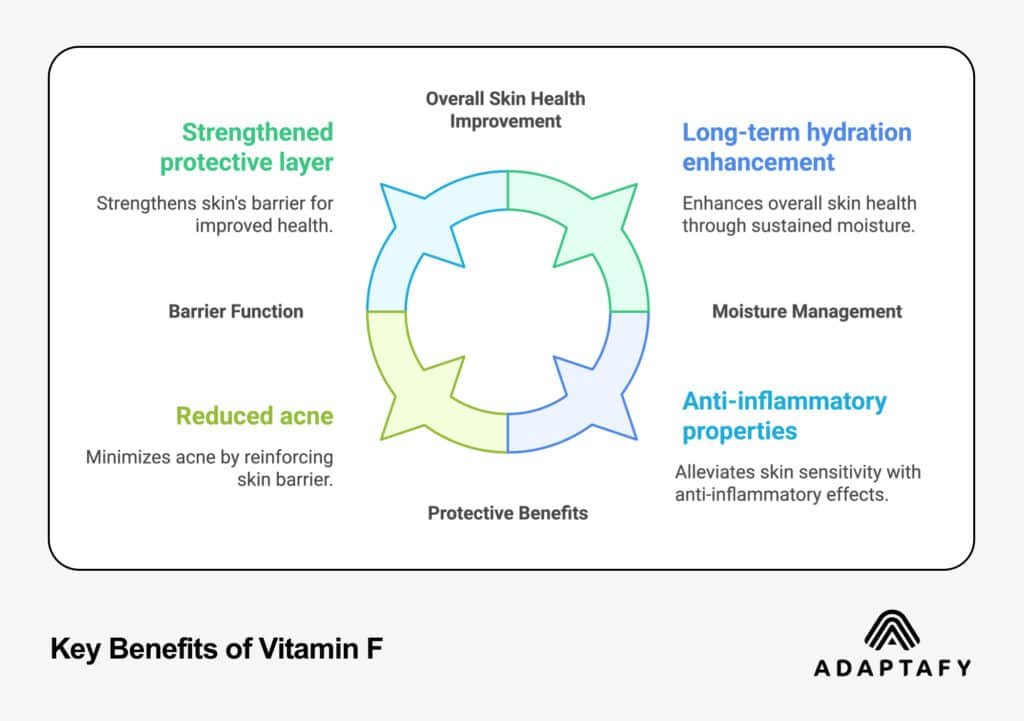 Overall Skin Health Improvement

Strengthened protective layer

Strengthens skin's barrier for improved health.

Long-term hydration enhancement

Enhances overall skin health through sustained moisture.

Barrier Function

Moisture Management

Reduced acne

Minimizes acne by reinforcing skin barrier.

Anti-inflammatory properties

Alleviates skin sensitivity with anti-inflammatory effects.

Protective Benefits

Key Benefits of Vitamin F

ADAPTAFY